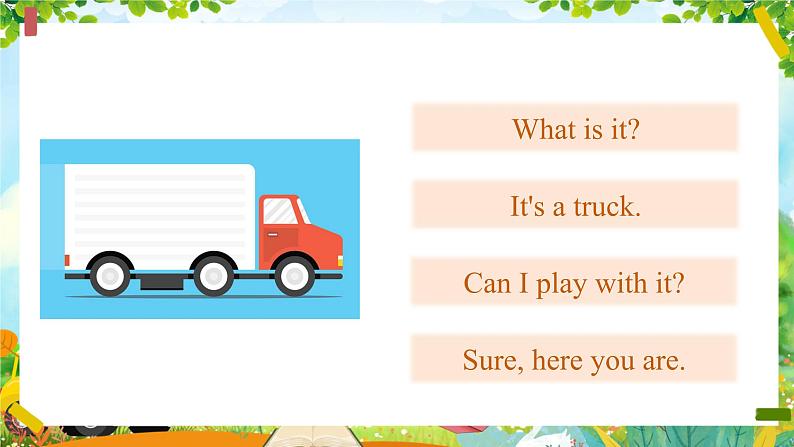 What is it?

It's a truck.

Can I play with it?

Sure, here you are.